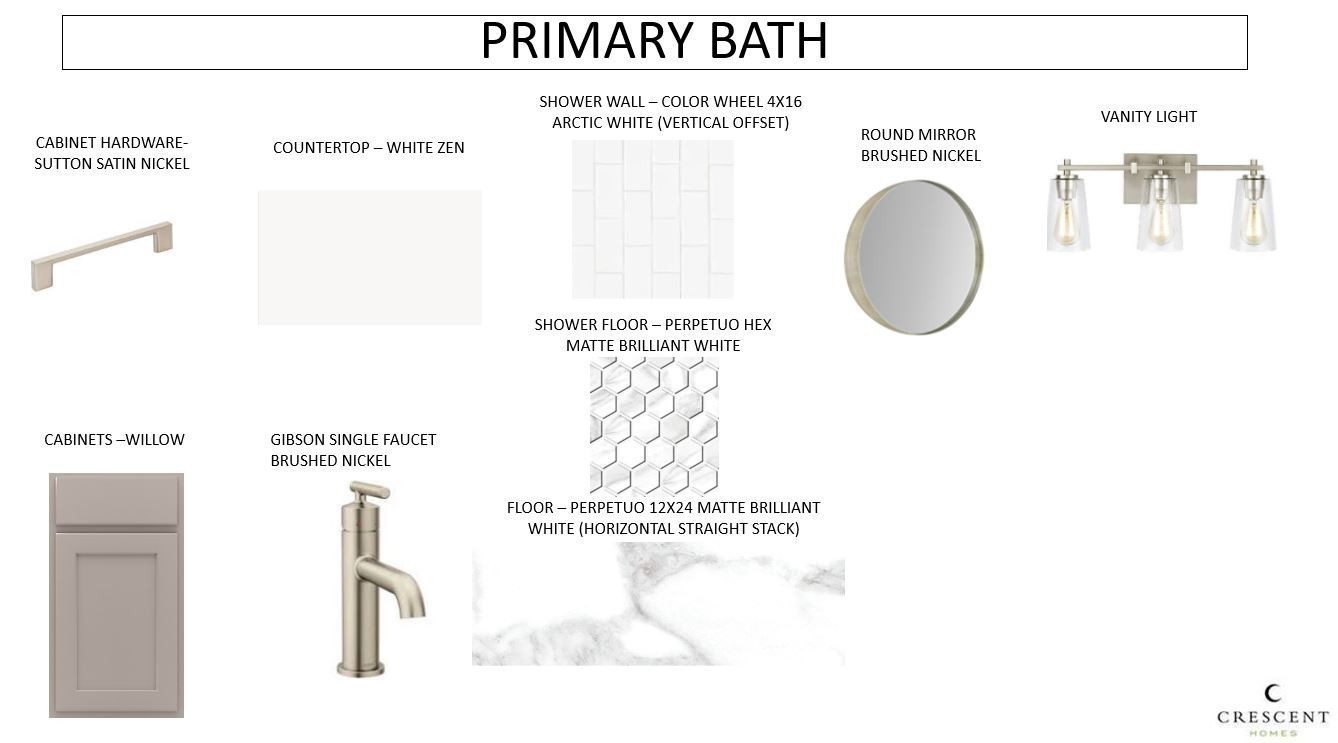 PRIMARY BATH

CABINET HARDWARE- SUTTON SATIN NICKEL

COUNTERTOP – WHITE ZEN

SHOWER WALL – COLOR WHEEL 4X16 ARCTIC WHITE (VERTICAL OFFSET)

ROUND MIRROR BRUSHED NICKEL

VANITY LIGHT

SHOWER FLOOR – PERPETUO HEX MATTE BRILLIANT WHITE

CABINETS –WILLOW

GIBSON SINGLE FAUCET BRUSHED NICKEL

FLOOR – PERPETUO 12X24 MATTE BRILLIANT WHITE (HORIZONTAL STRAIGHT STACK)

CRESCENT HOMES